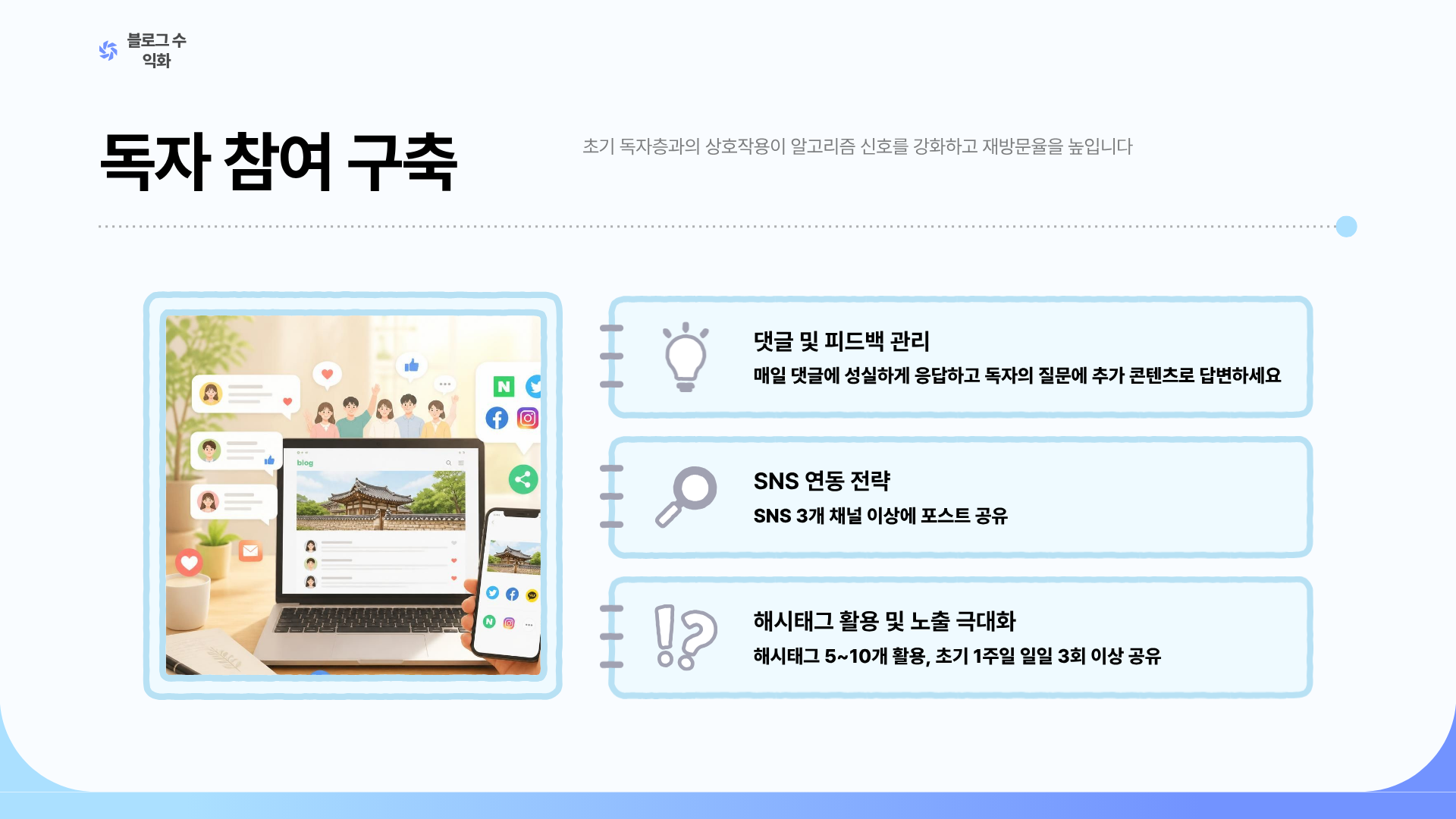 블로그 수익화

독자 참여 구축

초기 독자층과의 상호작용이 알고리즘 신호를 강화하고 재방문율을 높입니다

blog

댓글 및 피드백 관리

매일 댓글에 성실하게 응답하고 독자의 질문에 추가 콘텐츠로 답변하세요

SNS 연동 전략

SNS 3개 채널 이상에 포스트 공유

해시태그 활용 및 노출 극대화

해시태그 5~10개 활용, 초기 1주일 일일 3회 이상 공유